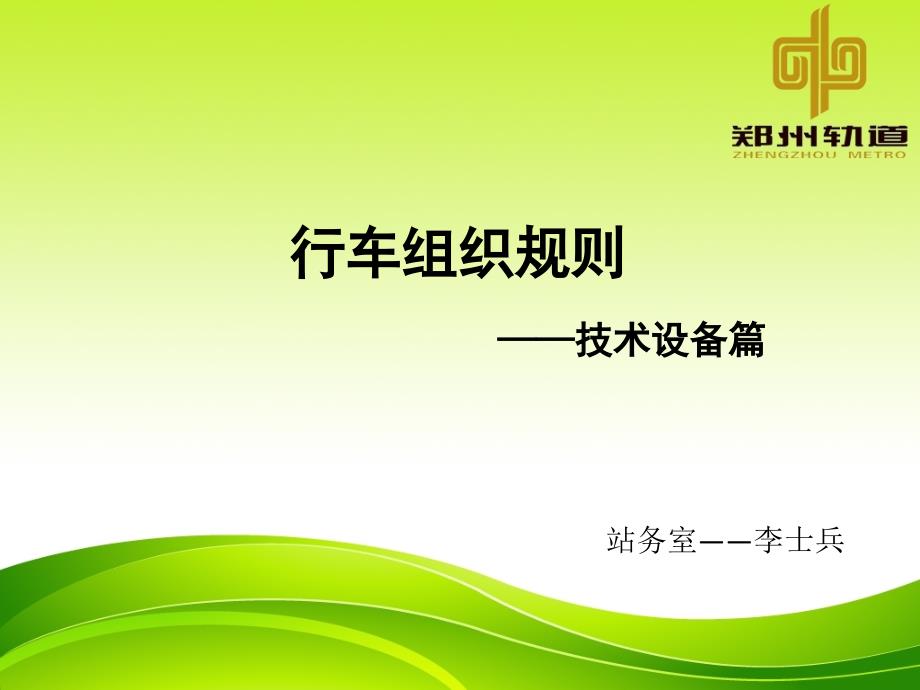 郑州轨道
ZHENGZHOU METRO

行车组织规则

——技术设备篇

站务室——李士兵